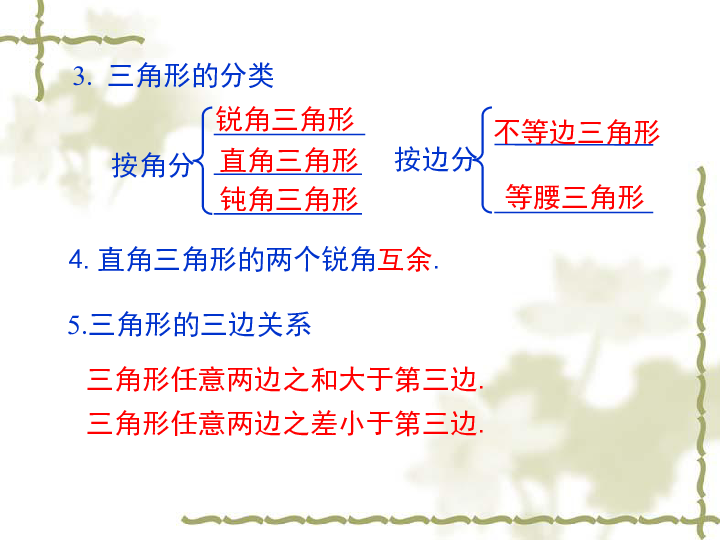 3. 三角形的分类

按角分 锐角三角形 直角三角形 钝角三角形

按边分 不等边三角形 等腰三角形

4. 直角三角形的两个锐角互余.

5.三角形的三边关系

三角形任意两边之和大于第三边.

三角形任意两边之差小于第三边.